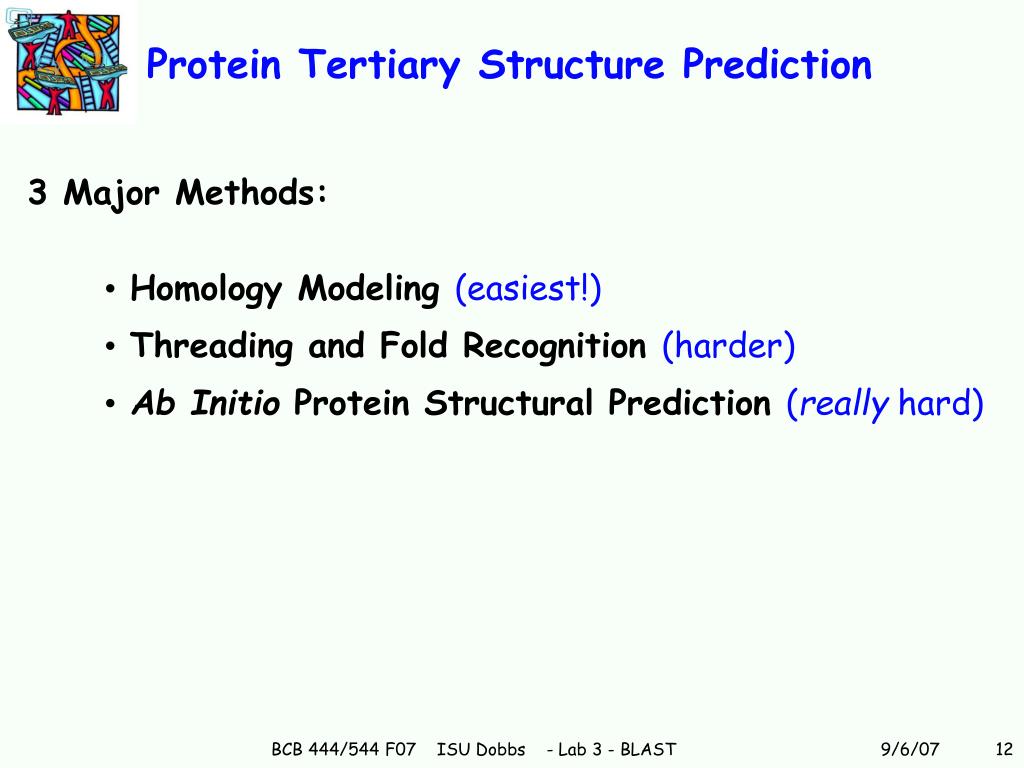 Protein Tertiary Structure Prediction

3 Major Methods:

• Homology Modeling (easiest!)
• Threading and Fold Recognition (harder)
• Ab Initio Protein Structural Prediction (really hard)

BCB 444/544 F07 ISU Dobbs - Lab 3 - BLAST 9/6/07 12